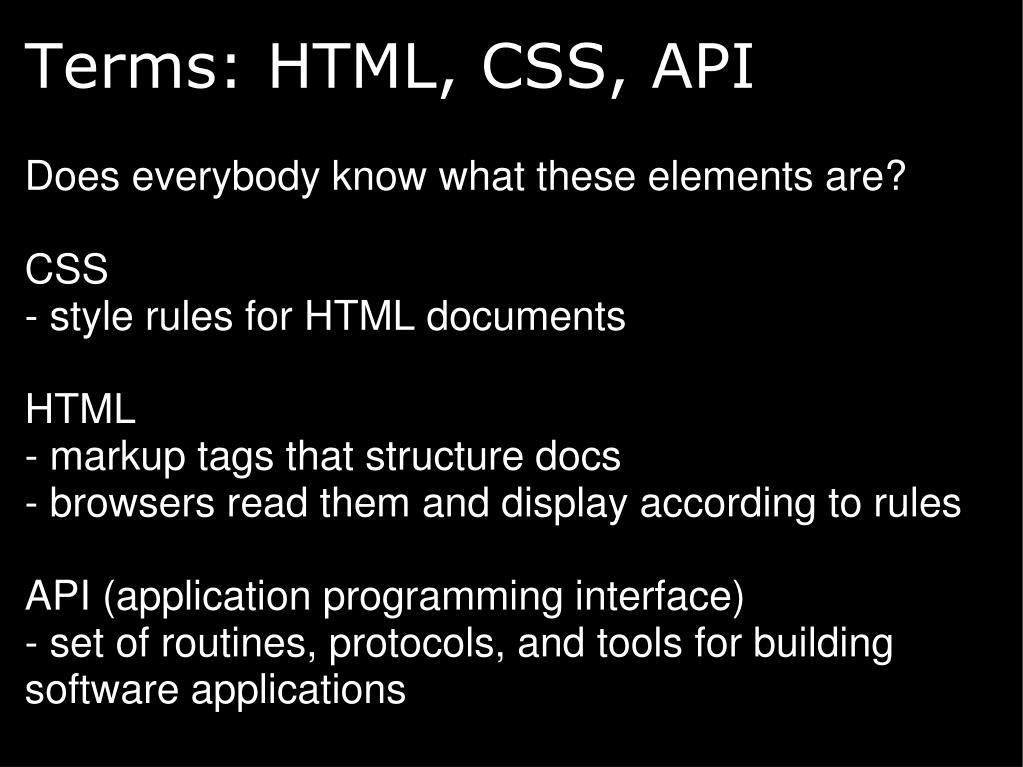 Terms: HTML, CSS, API

Does everybody know what these elements are?

CSS
- style rules for HTML documents

HTML
- markup tags that structure docs
- browsers read them and display according to rules

API (application programming interface)
- set of routines, protocols, and tools for building software applications